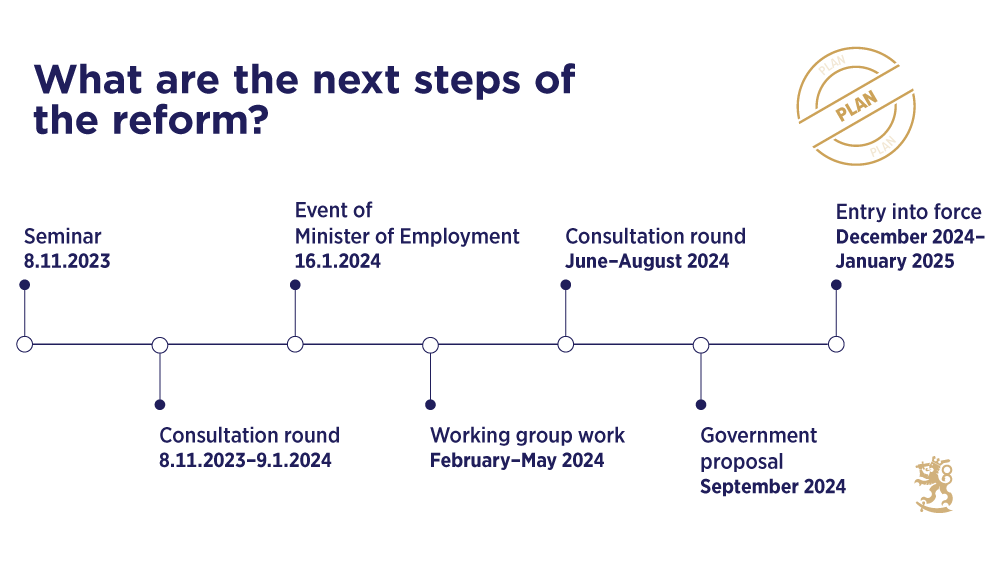 What are the next steps of the reform?

PLAN
PLAN
PLAN

Seminar
8.11.2023

Consultation round
8.11.2023–9.1.2024

Event of Minister of Employment
16.1.2024

Working group work
February–May 2024

Consultation round
June–August 2024

Government proposal
September 2024

Entry into force
December 2024–January 2025